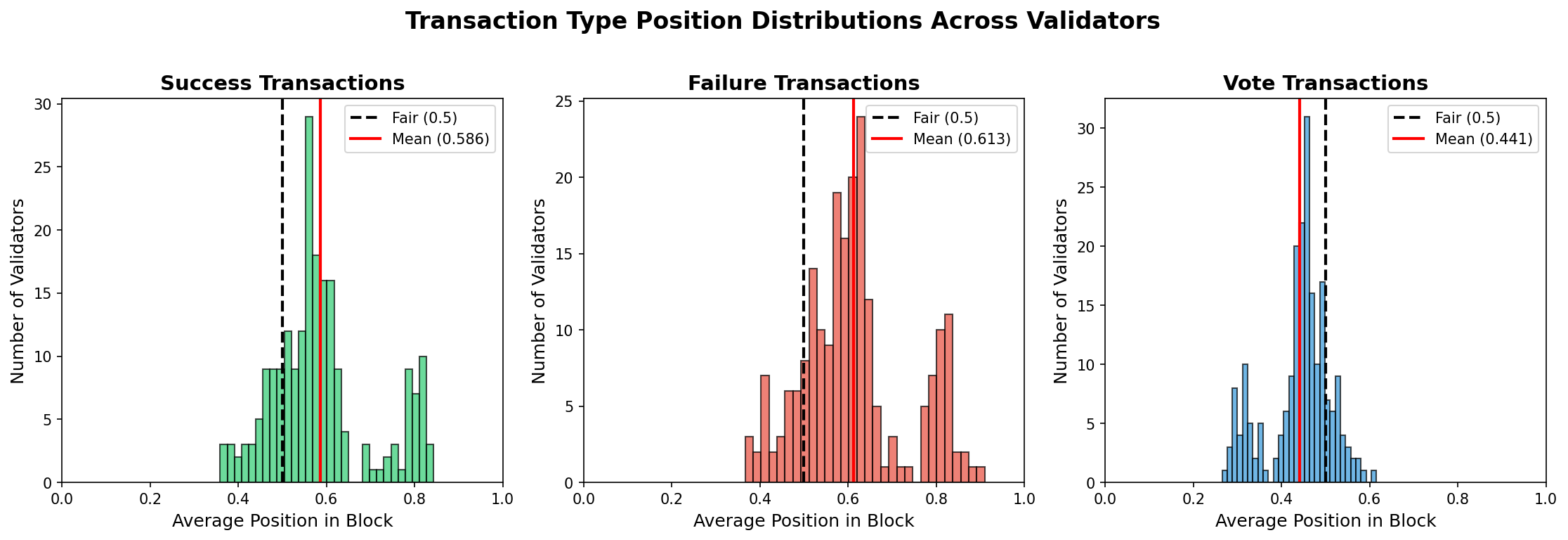 Transaction Type Position Distributions Across Validators

Success Transactions

Fair (0.5)
Mean (0.586)

Number of Validators

30
25
20
15
10
5
0

0.0 0.2 0.4 0.6 0.8 1.0

Average Position in Block

Failure Transactions

Fair (0.5)
Mean (0.613)

Number of Validators

25
20
15
10
5
0

0.0 0.2 0.4 0.6 0.8 1.0

Average Position in Block

Vote Transactions

Fair (0.5)
Mean (0.441)

Number of Validators

30
25
20
15
10
5
0

0.0 0.2 0.4 0.6 0.8 1.0

Average Position in Block